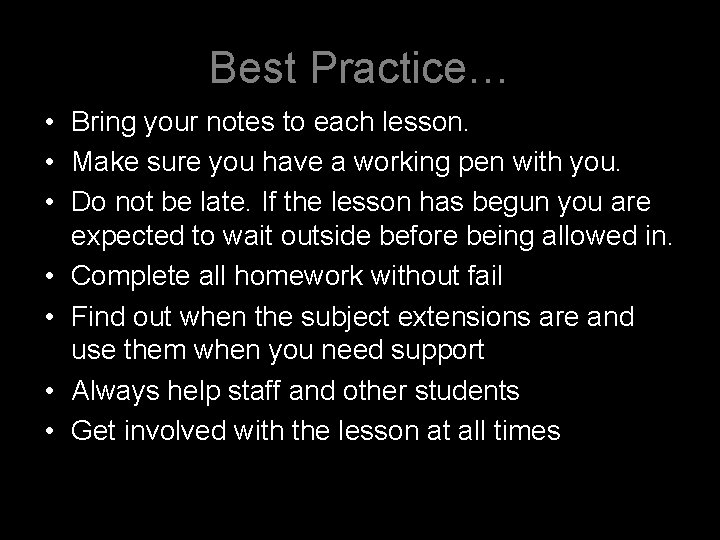 Best Practice…

• Bring your notes to each lesson.
• Make sure you have a working pen with you.
• Do not be late. If the lesson has begun you are expected to wait outside before being allowed in.
• Complete all homework without fail
• Find out when the subject extensions are and use them when you need support
• Always help staff and other students
• Get involved with the lesson at all times